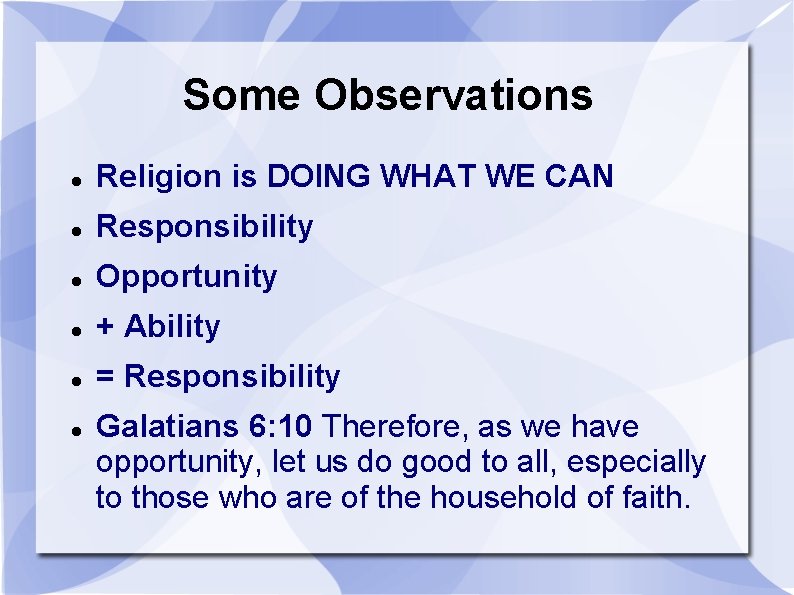 Some Observations

- Religion is DOING WHAT WE CAN
- Responsibility
- Opportunity
- + Ability
- = Responsibility
- Galatians 6:10 Therefore, as we have opportunity, let us do good to all, especially to those who are of the household of faith.